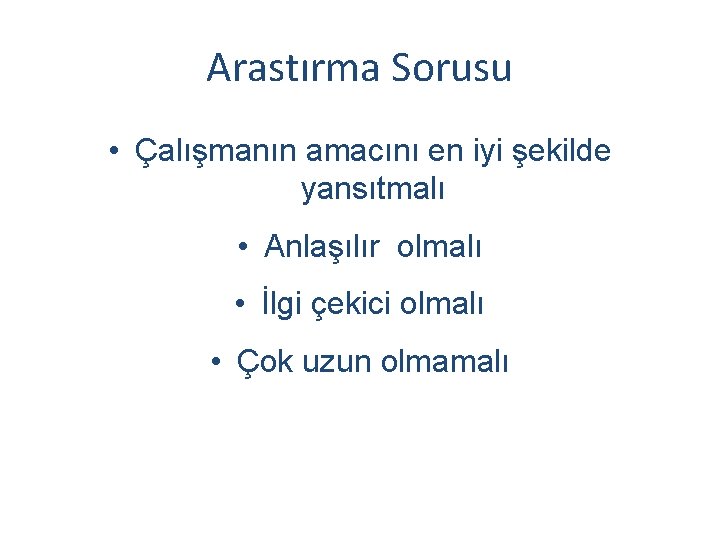 Arastırma Sorusu

• Çalışmanın amacını en iyi şekilde yansıtmalı

• Anlaşılır olmalı

• İlgi çekici olmalı

• Çok uzun olmamalı